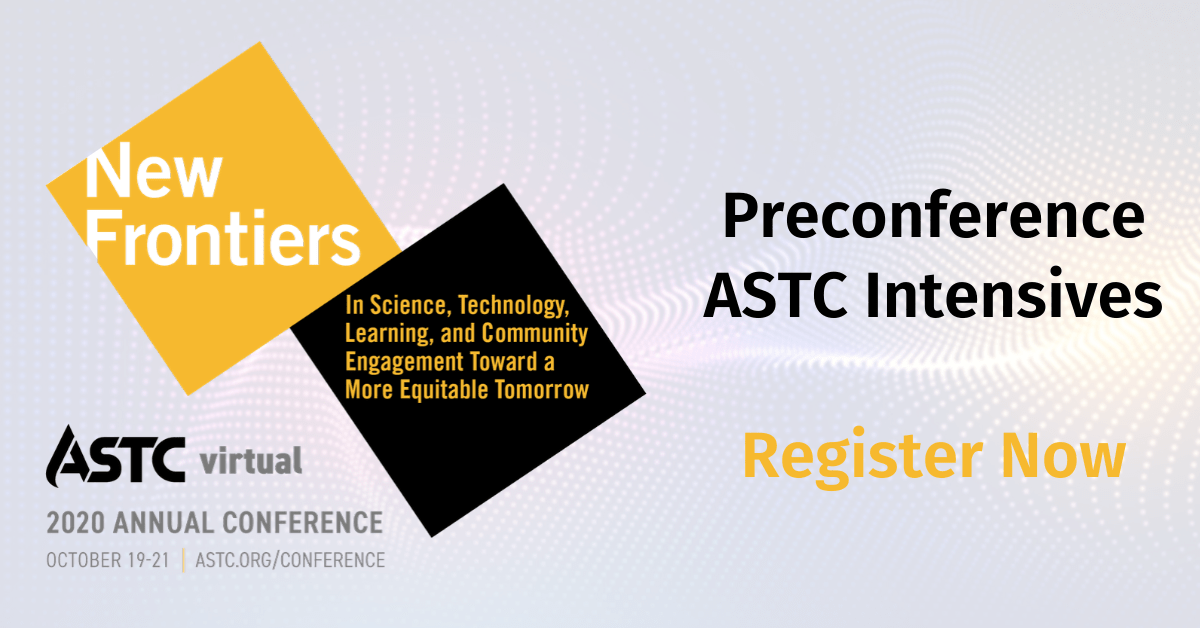 New Frontiers

In Science, Technology, Learning, and Community Engagement Toward a More Equitable Tomorrow

ASTC virtual

2020 ANNUAL CONFERENCE

OCTOBER 19-21 | ASTC.ORG/CONFERENCE

Preconference ASTC Intensives

Register Now